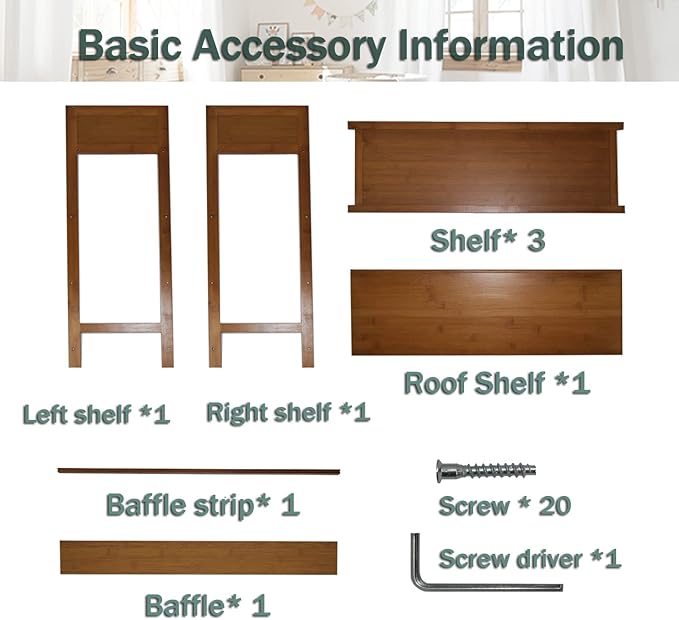 Basic Accessory Information

Shelf* 3

Roof Shelf *1

Left shelf *1

Right shelf *1

Baffle strip* 1

Screw * 20

Screw driver *1

Baffle* 1